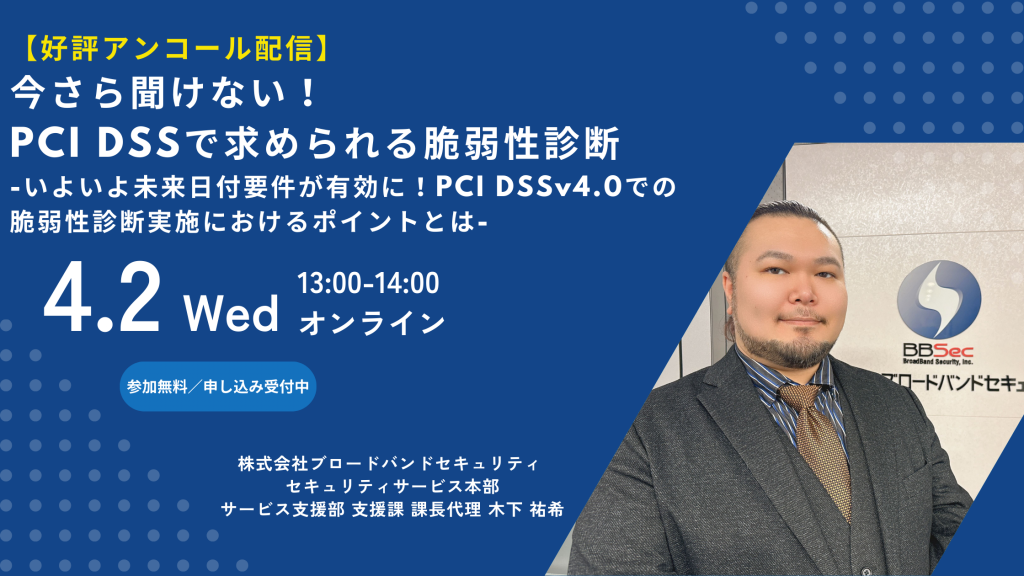 【好評アンコール配信】
今さら聞けない！
PCI DSSで求められる脆弱性診断
-いよいよ未来日付要件が有効に！PCI DSSv4.0での脆弱性診断実施におけるポイントとは-

4.2 Wed 13:00-14:00
オンライン

参加無料／申し込み受付中

株式会社ブロードバンドセキュリティ
セキュリティサービス本部
サービス支援部 支援課 課長代理 木下 祐希

BBSec
BroadBand Security, Inc.
ブロードバンドセキュ